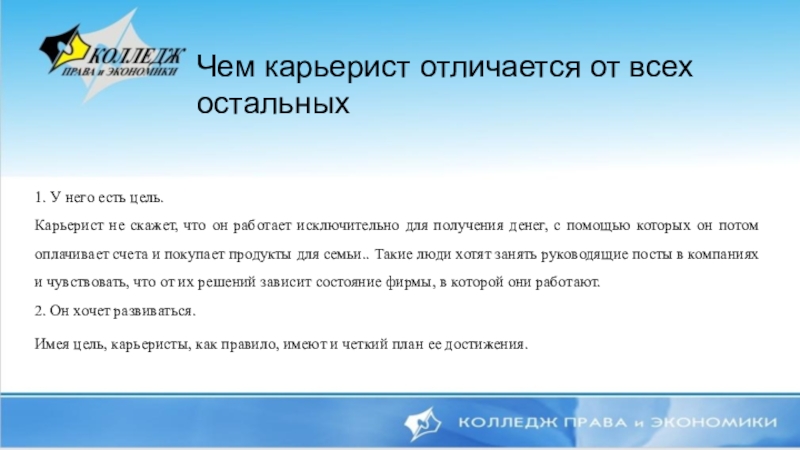 КОЛЛЕДЖ
ПРАВА и ЭКОНОМИКИ

Чем карьерист отличается от всех остальных

1. У него есть цель.

Карьерист не скажет, что он работает исключительно для получения денег, с помощью которых он потом оплачивает счета и покупает продукты для семьи.. Такие люди хотят занять руководящие посты в компаниях и чувствовать, что от их решений зависит состояние фирмы, в которой они работают.

2. Он хочет развиваться.

Имея цель, карьеристы, как правило, имеют и четкий план ее достижения.

КОЛЛЕДЖ ПРАВА и ЭКОНОМИКИ